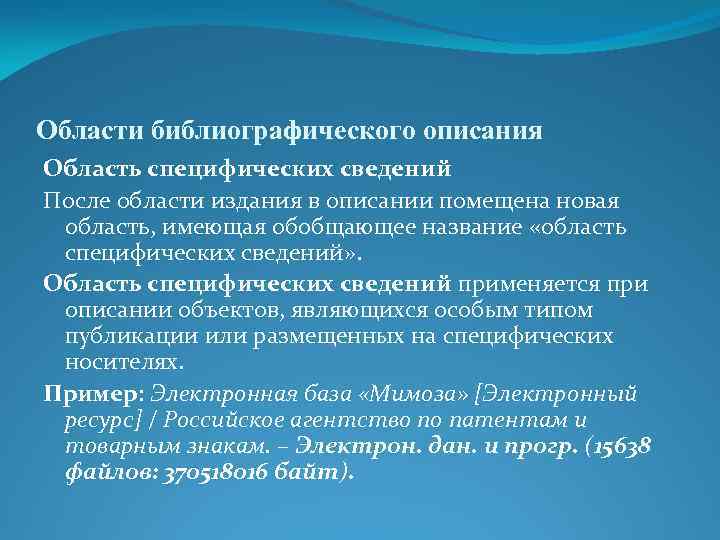 Области библиографического описания

Область специфических сведений

После области издания в описании помещена новая область, имеющая обобщающее название «область специфических сведений».

Область специфических сведений применяется при описании объектов, являющихся особым типом публикации или размещенных на специфических носителях.

Пример: Электронная база «Мимоза» [Электронный ресурс] / Российское агентство по патентам и товарным знакам. – Электрон. дан. и прогр. (15638 файлов: 370518016 байт).